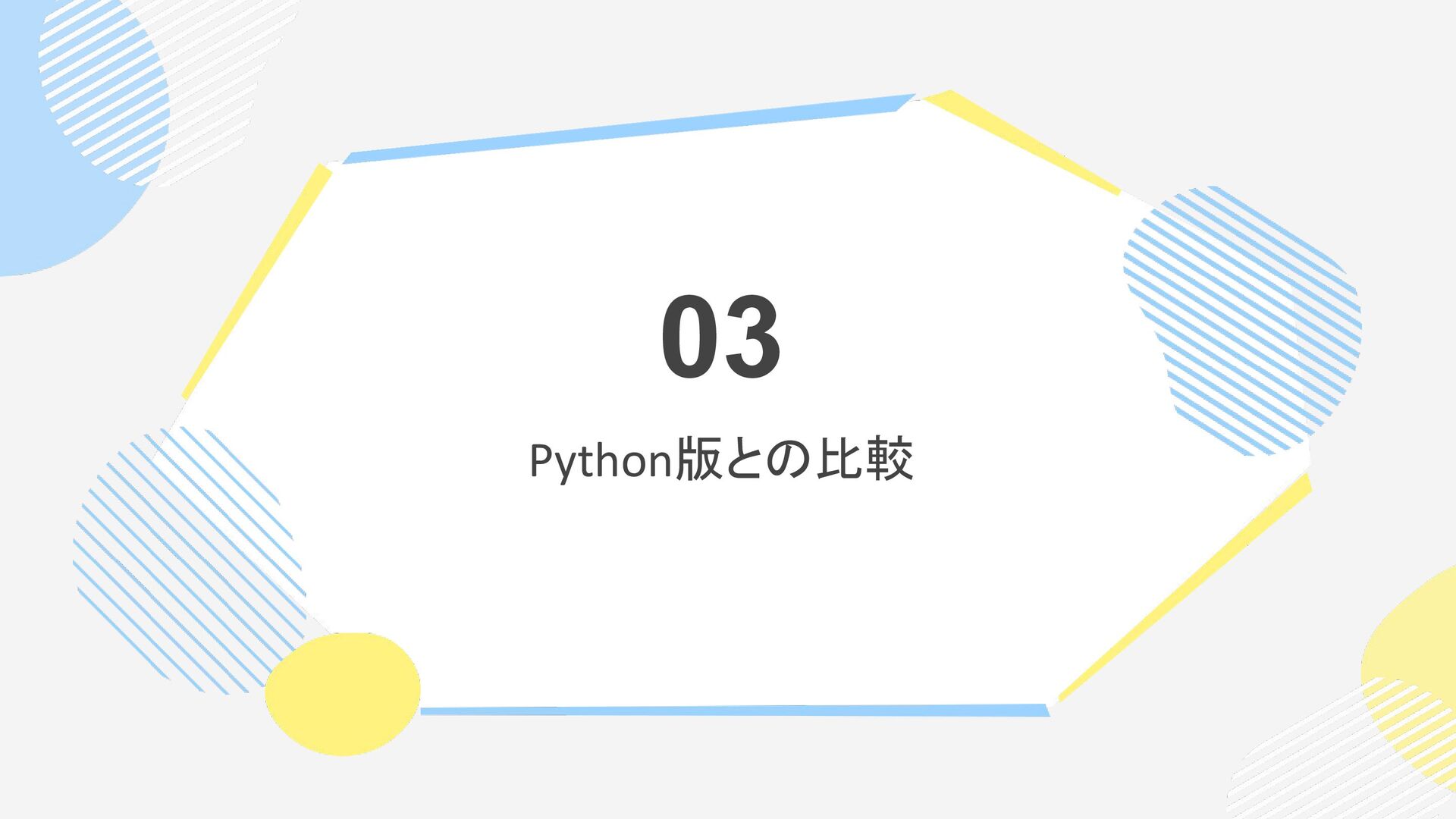 03

Python版との比較